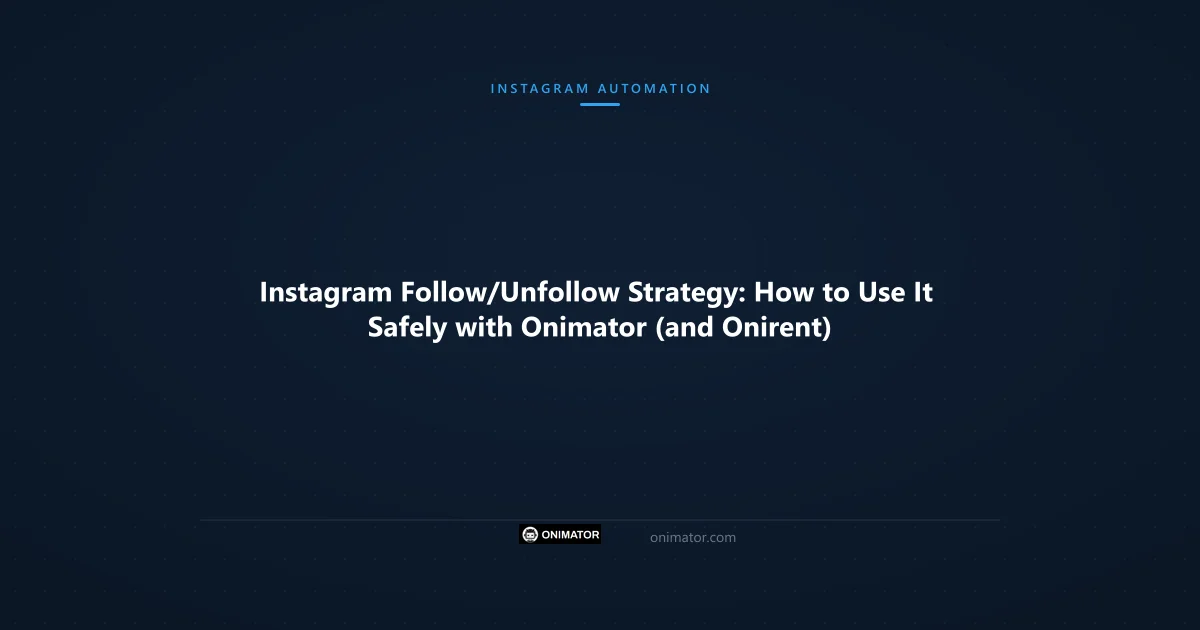 INSTAGRAM AUTOMATION

Instagram Follow/Unfollow Strategy: How to Use It Safely with Onimator (and Onirent)

ONIMATOR

onimator.com